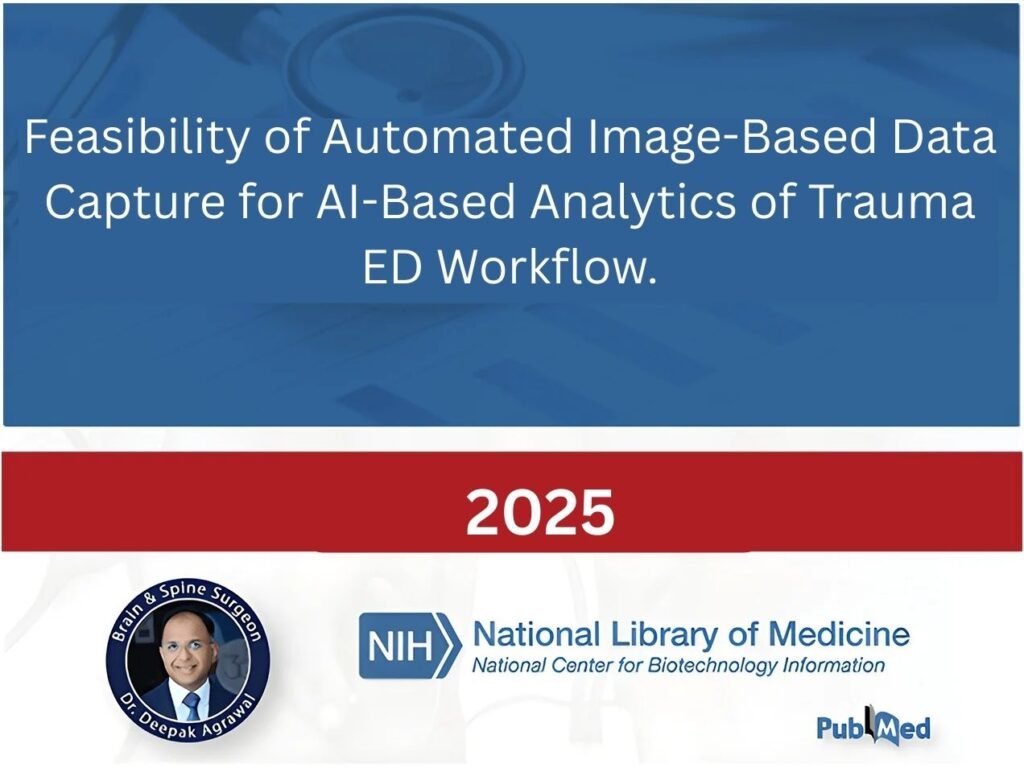 Feasibility of Automated Image-Based Data Capture for AI-Based Analytics of Trauma ED Workflow.

2025

Brain & Spine Surgeon
Dr. Deepak Agrawal

NIH National Library of Medicine
National Center for Biotechnology Information

PubMed